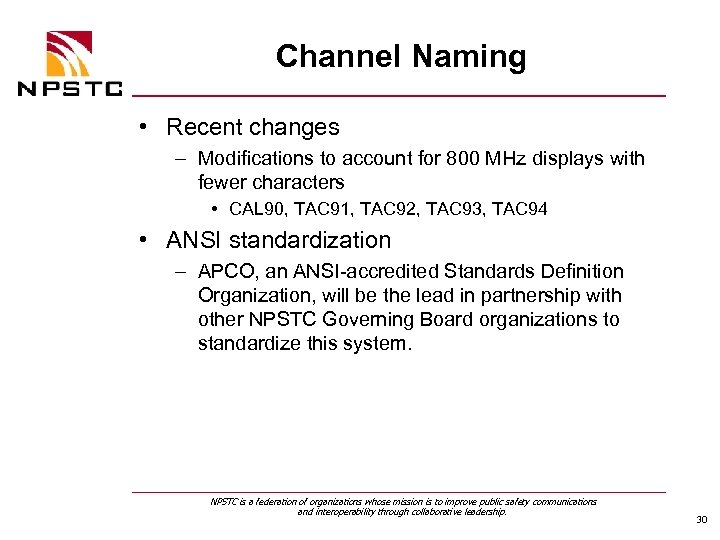 NPSTC

Channel Naming

• Recent changes
– Modifications to account for 800 MHz displays with fewer characters
• CAL90, TAC91, TAC92, TAC93, TAC94

• ANSI standardization
– APCO, an ANSI-accredited Standards Definition Organization, will be the lead in partnership with other NPSTC Governing Board organizations to standardize this system.

NPSTC is a federation of organizations whose mission is to improve public safety communications and interoperability through collaborative leadership.

30